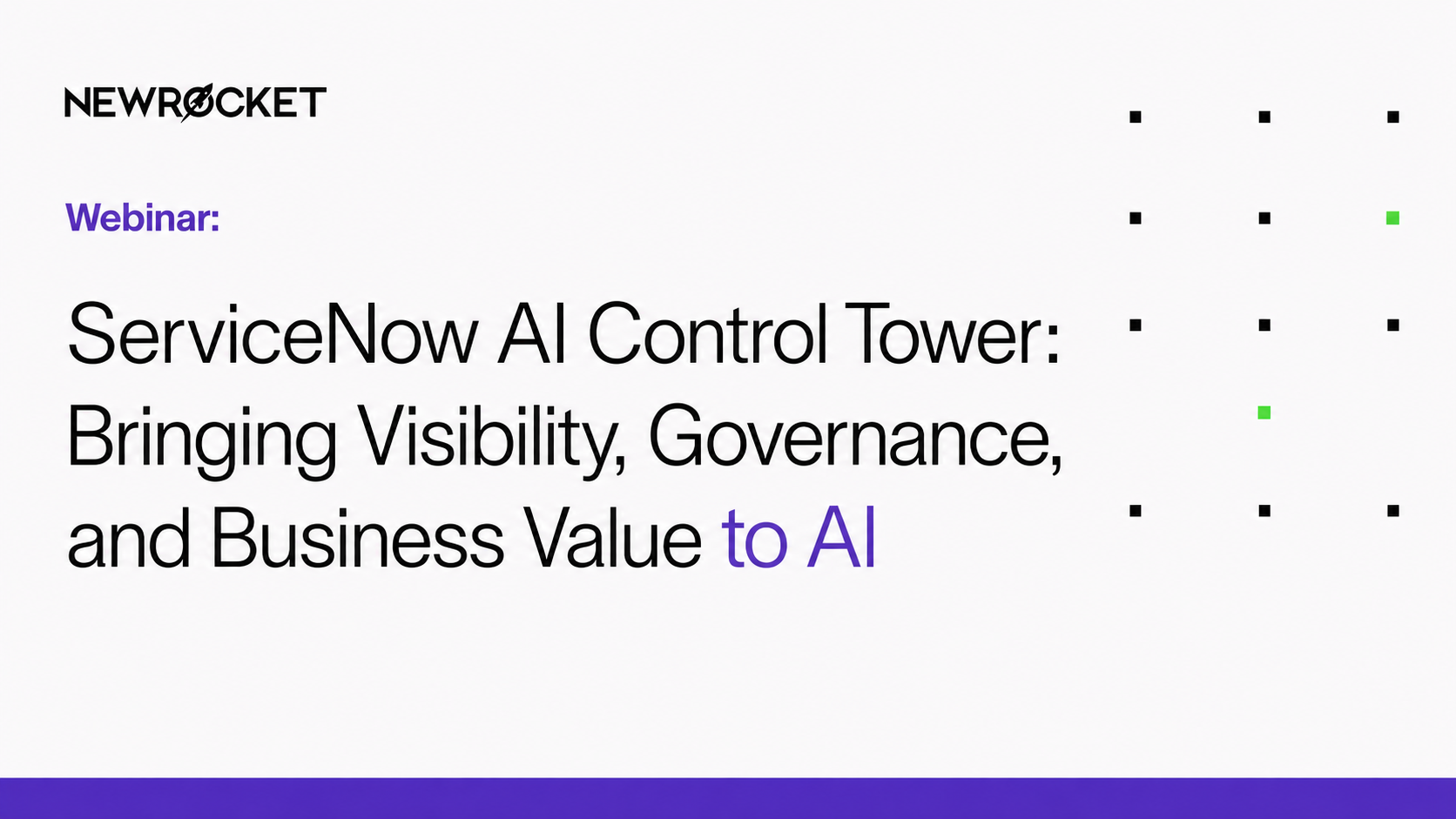 NEWROCKET

Webinar:

ServiceNow AI Control Tower: Bringing Visibility, Governance, and Business Value to AI